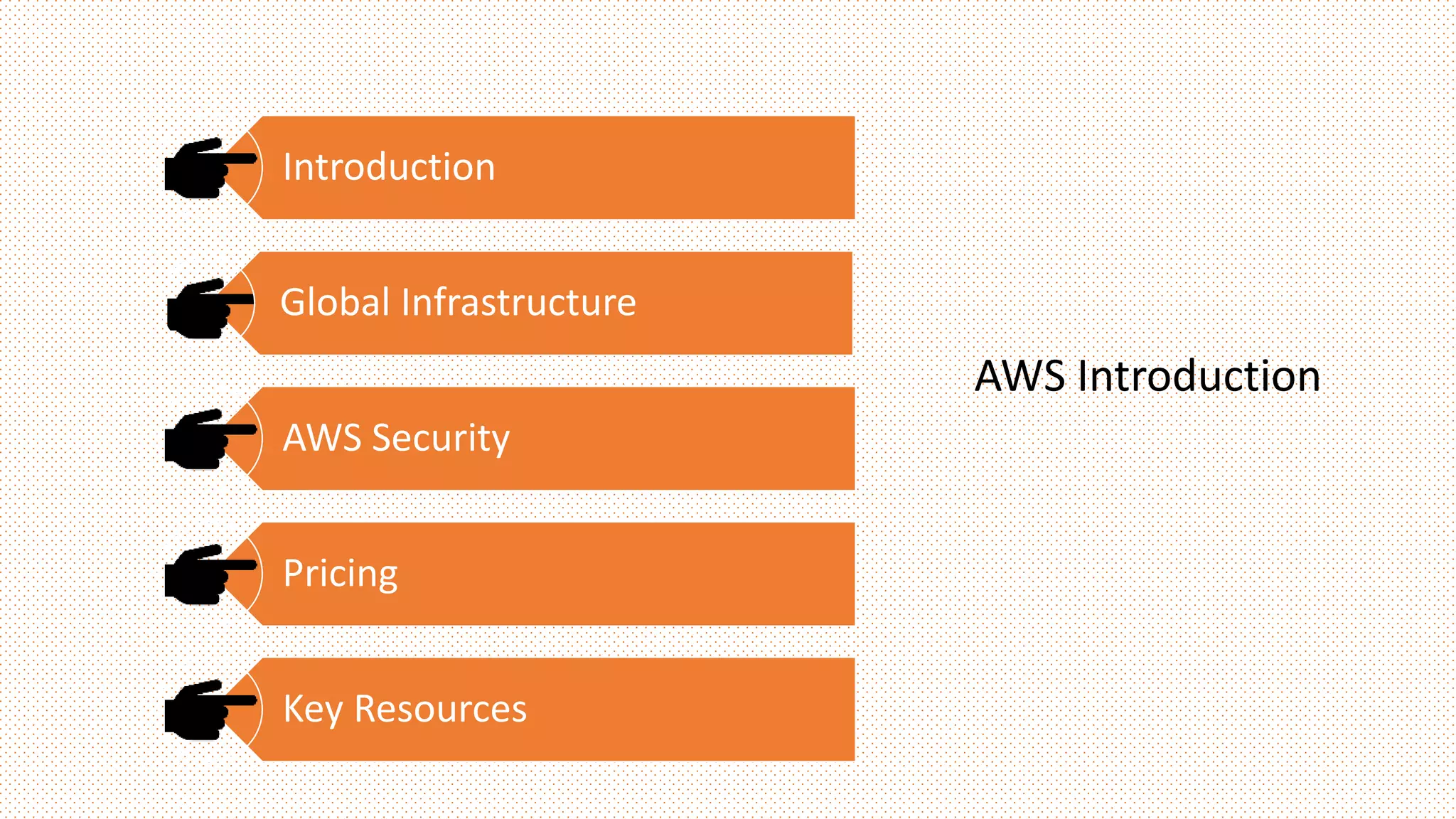 Introduction

Global Infrastructure

AWS Security

Pricing

Key Resources

AWS Introduction